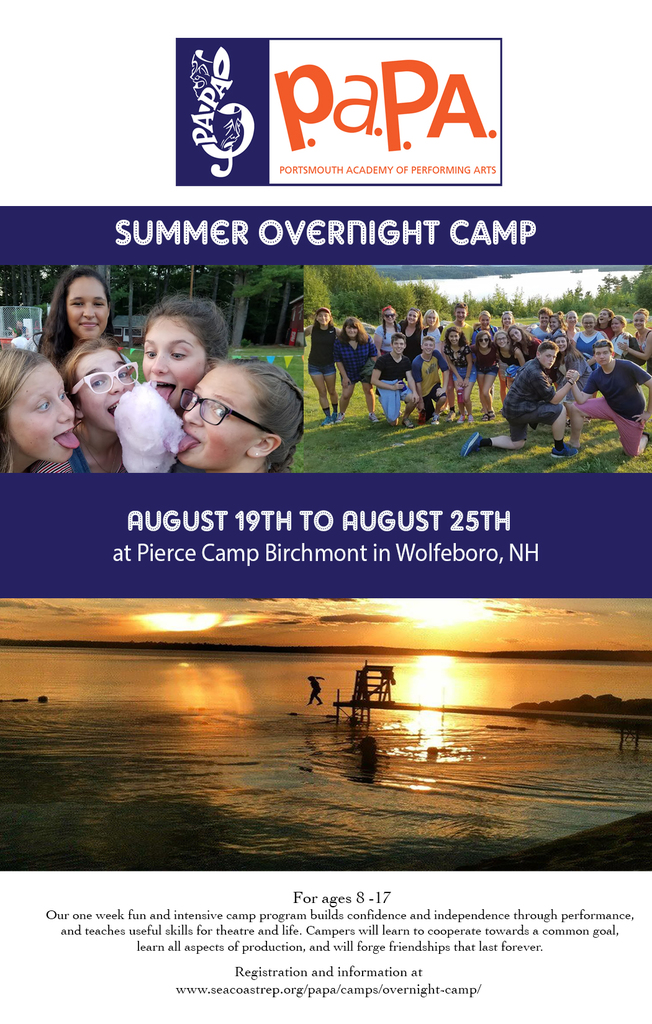 PAPA

P.a.P.A.

PORTSMOUTH ACADEMY OF PERFORMING ARTS

SUMMER OVERNIGHT CAMP

AUGUST 19TH TO AUGUST 25TH
at Pierce Camp Birchmont in Wolfeboro, NH

For ages 8 -17
Our one week fun and intensive camp program builds confidence and independence through performance, and teaches useful skills for theatre and life. Campers will learn to cooperate towards a common goal, learn all aspects of production, and will forge friendships that last forever.

Registration and information at
www.seacoastrep.org/papa/camps/overnight-camp/